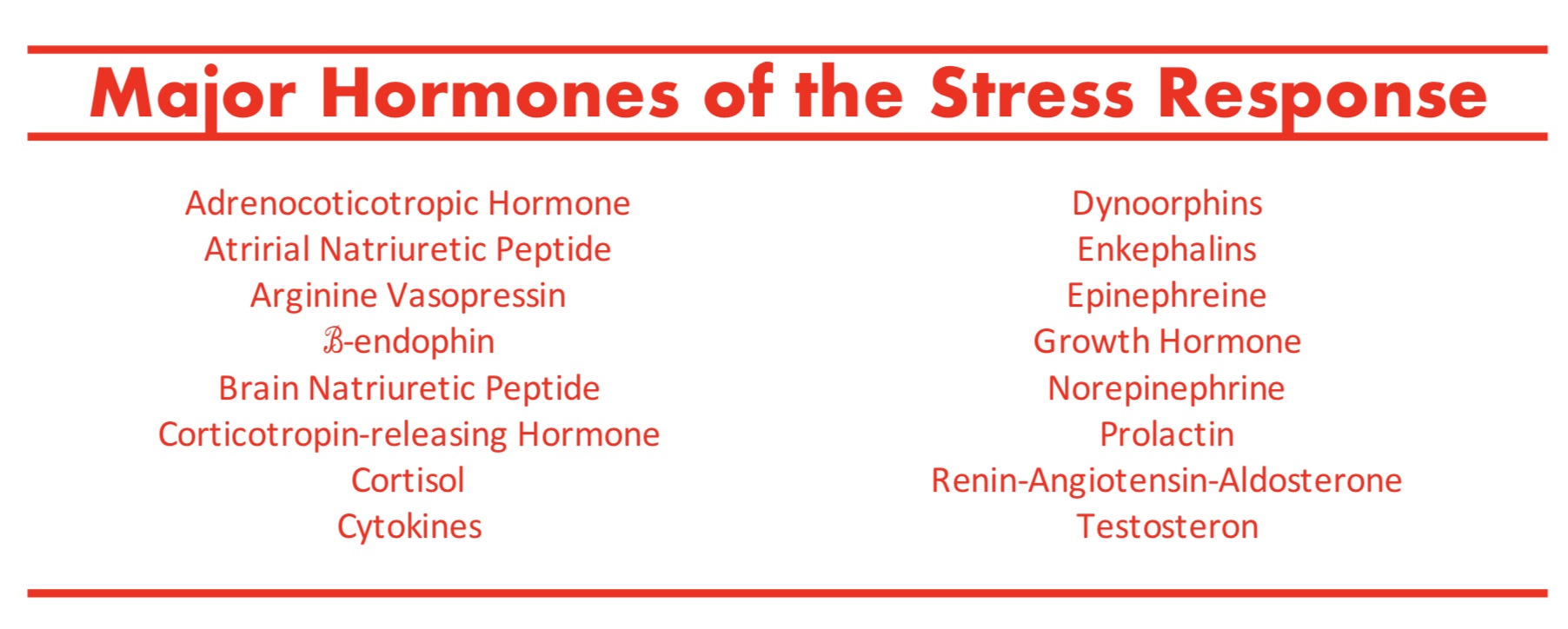 Major Hormones of the Stress Response

Adrenocoticotropic Hormone
Atririal Natriuretic Peptide
Arginine Vasopressin
ℬ-endophin
Brain Natriuretic Peptide
Corticotropin-releasing Hormone
Cortisol
Cytokines

Dynoorphins
Enkephalins
Epinephreine
Growth Hormone
Norepinephrine
Prolactin
Renin-Angiotensin-Aldosterone
Testosteron